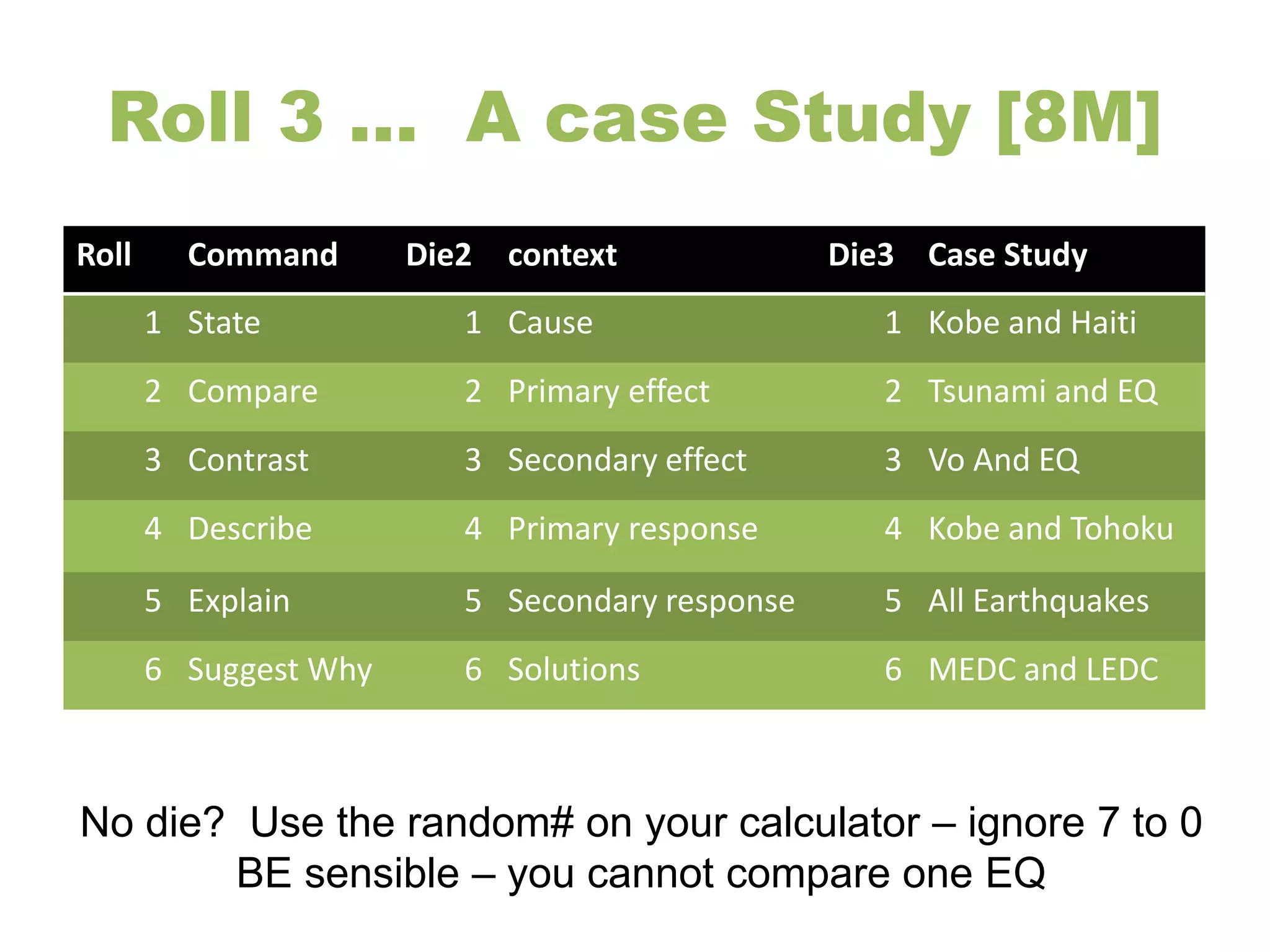 Roll 3 …. A case Study [8M]

| Roll | Command | Die2 | context | Die3 | Case Study |
|---|---|---|---|---|---|
| 1 | State | 1 | Cause | 1 | Kobe and Haiti |
| 2 | Compare | 2 | Primary effect | 2 | Tsunami and EQ |
| 3 | Contrast | 3 | Secondary effect | 3 | Vo And EQ |
| 4 | Describe | 4 | Primary response | 4 | Kobe and Tohoku |
| 5 | Explain | 5 | Secondary response | 5 | All Earthquakes |
| 6 | Suggest Why | 6 | Solutions | 6 | MEDC and LEDC |

No die? Use the random# on your calculator – ignore 7 to 0
BE sensible – you cannot compare one EQ